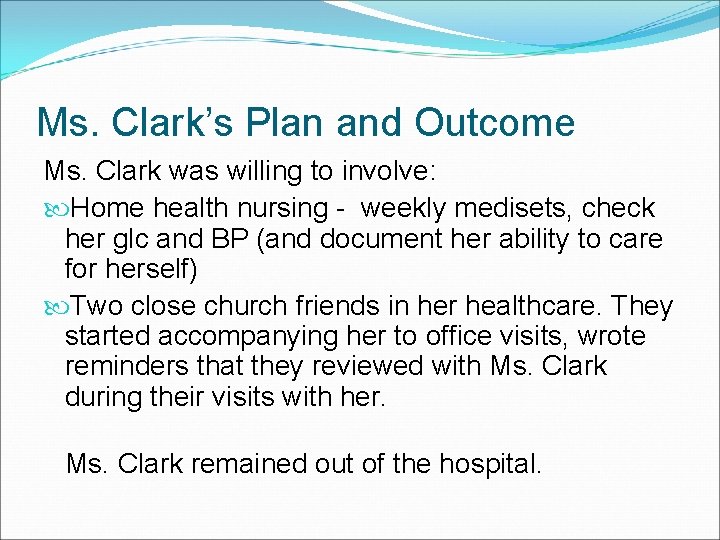 Ms. Clark's Plan and Outcome

Ms. Clark was willing to involve:

Home health nursing - weekly medisets, check her glc and BP (and document her ability to care for herself)

Two close church friends in her healthcare. They started accompanying her to office visits, wrote reminders that they reviewed with Ms. Clark during their visits with her.

Ms. Clark remained out of the hospital.